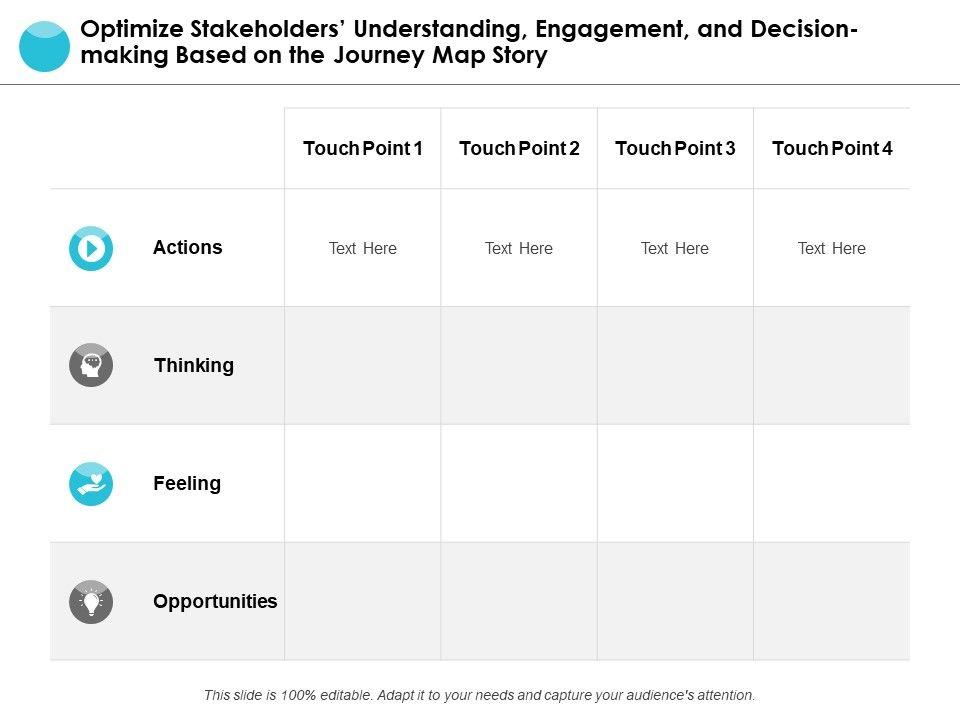 Optimize Stakeholders' Understanding, Engagement, and Decision-making Based on the Journey Map Story

| | Touch Point 1 | Touch Point 2 | Touch Point 3 | Touch Point 4 |
|---|---|---|---|---|
| Actions | Text Here | Text Here | Text Here | Text Here |
| Thinking | | | | |
| Feeling | | | | |
| Opportunities | | | | |

This slide is 100% editable. Adapt it to your needs and capture your audience's attention.